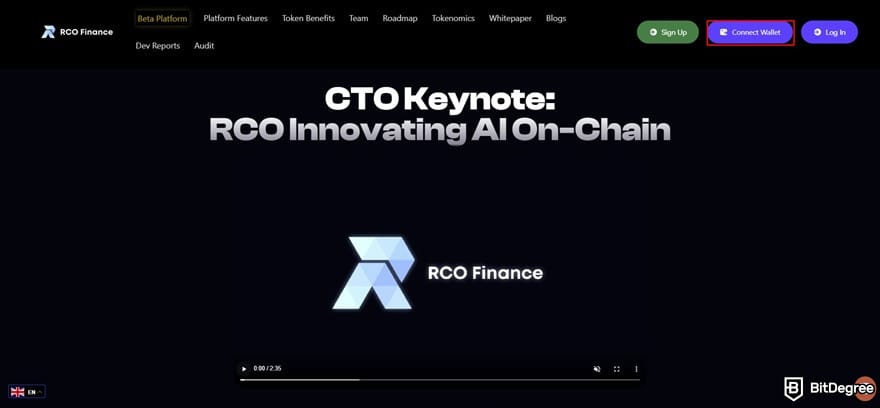 RCO Finance

Beta Platform Platform Features Token Benefits Team Roadmap Tokenomics Whitepaper Blogs Dev Reports Audit

Sign Up Connect Wallet Log In

CTO Keynote:
RCO Innovating AI On-Chain

RCO Finance

0:00 / 2:35

EN

BitDegree